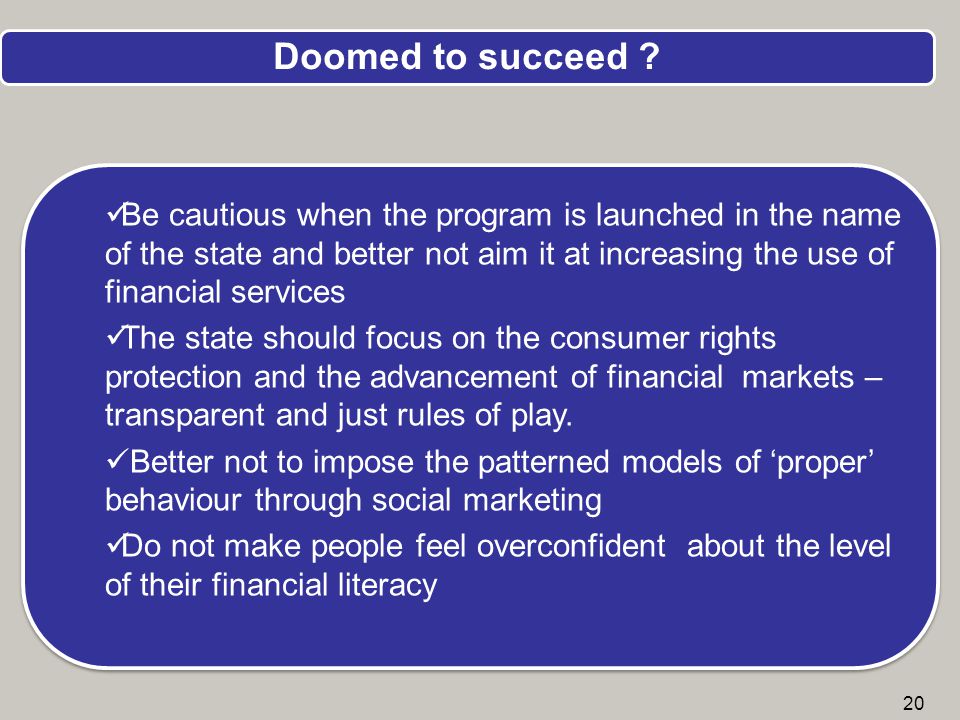 Doomed to succeed ?

✓Be cautious when the program is launched in the name of the state and better not aim it at increasing the use of financial services

✓The state should focus on the consumer rights protection and the advancement of financial markets – transparent and just rules of play.

✓ Better not to impose the patterned models of ‘proper’ behaviour through social marketing

✓Do not make people feel overconfident about the level of their financial literacy

20